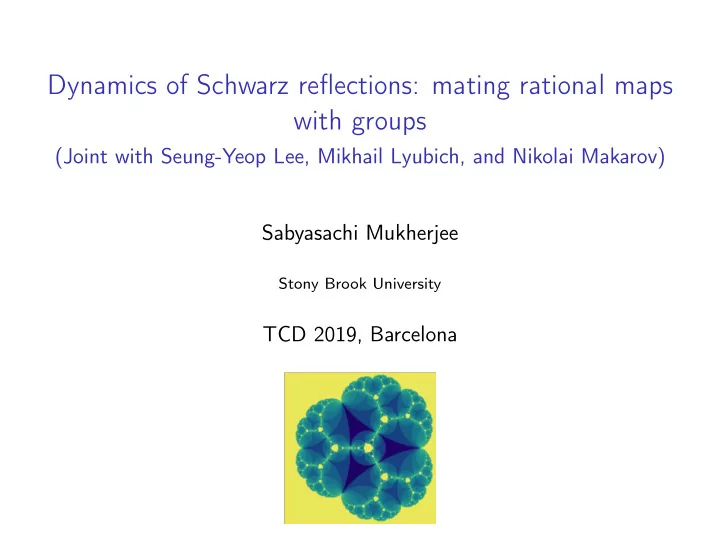 Dynamics of Schwarz reflections: mating rational maps with groups
(Joint with Seung-Yeop Lee, Mikhail Lyubich, and Nikolai Makarov)

Sabyasachi Mukherjee

Stony Brook University

TCD 2019, Barcelona